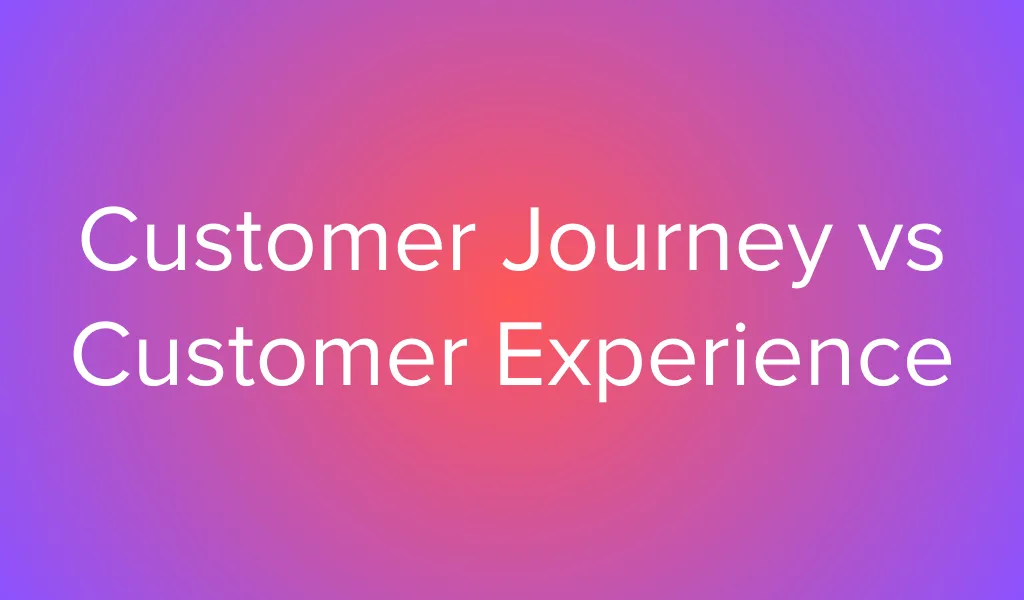 Customer Journey vs Customer Experience